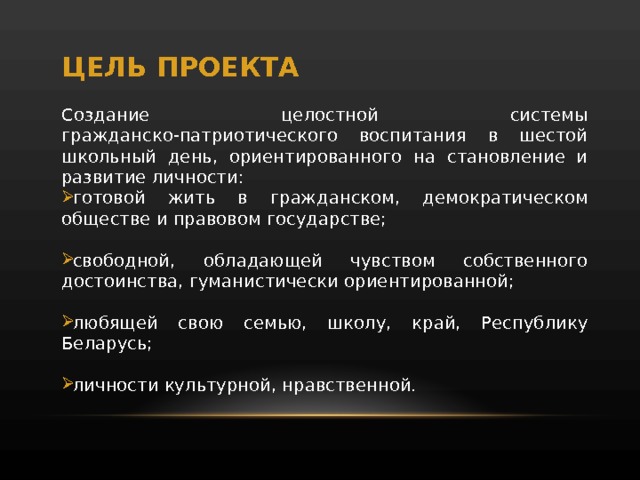 ЦЕЛЬ ПРОЕКТА

Создание целостной системы гражданско-патриотического воспитания в шестой школьный день, ориентированного на становление и развитие личности:
➢готовой жить в гражданском, демократическом обществе и правовом государстве;

➢свободной, обладающей чувством собственного достоинства, гуманистически ориентированной;

➢любящей свою семью, школу, край, Республику Беларусь;

➢личности культурной, нравственной.